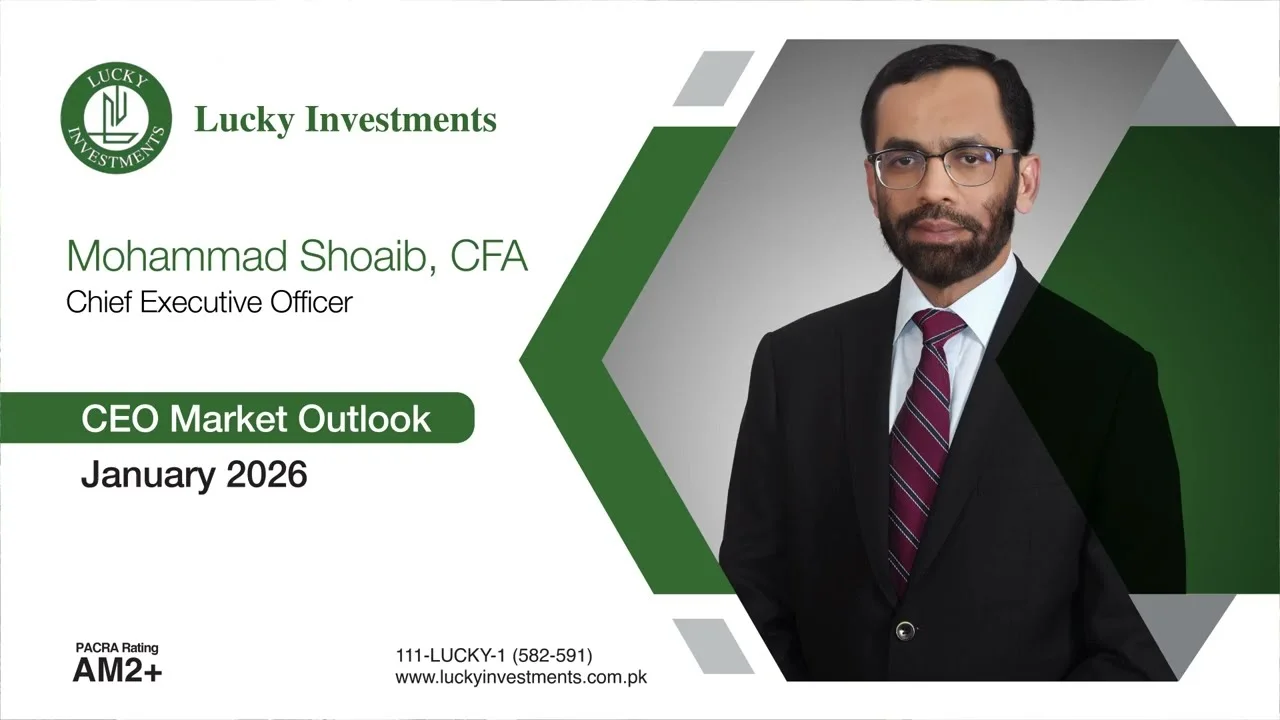 LUCKY INVESTMENTS

Lucky Investments

Mohammad Shoaib, CFA
Chief Executive Officer

CEO Market Outlook
January 2026

PACRA Rating
AM2+

111-LUCKY-1 (582-591)
www.luckyinvestments.com.pk